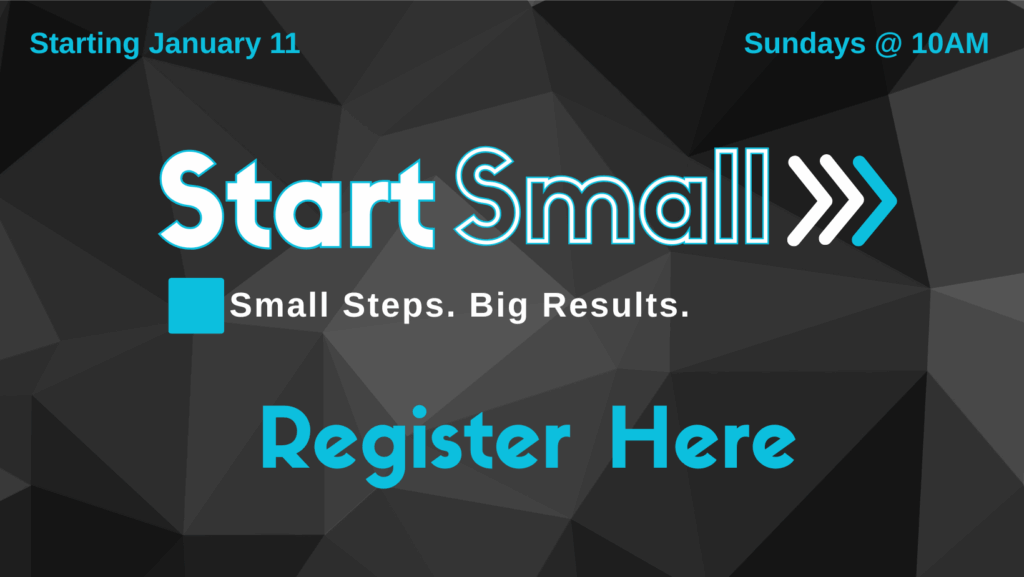 Starting January 11

Sundays @ 10AM

Start Small

Small Steps. Big Results.

Register Here